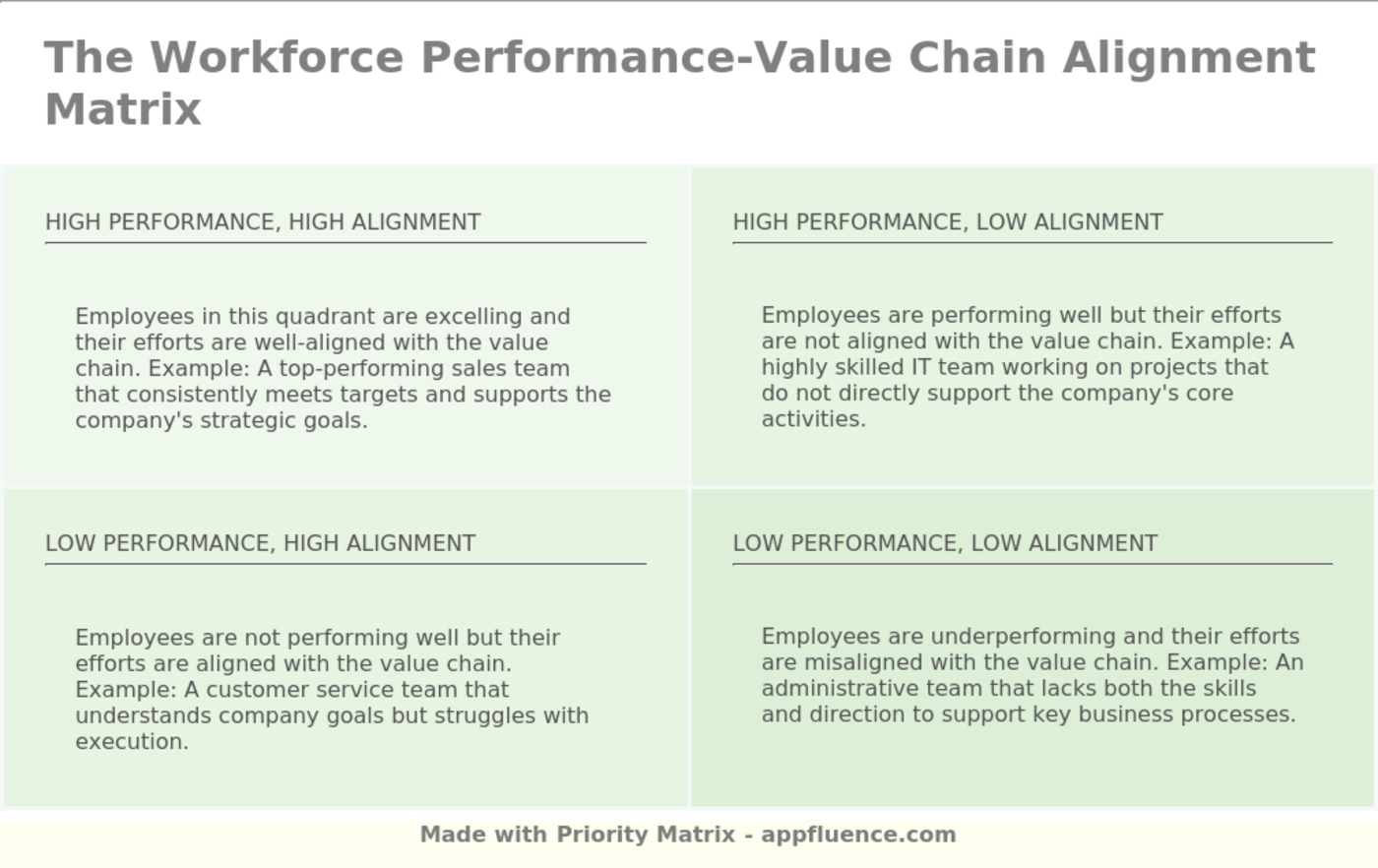 The Workforce Performance-Value Chain Alignment Matrix

HIGH PERFORMANCE, HIGH ALIGNMENT

Employees in this quadrant are excelling and their efforts are well-aligned with the value chain. Example: A top-performing sales team that consistently meets targets and supports the company's strategic goals.

HIGH PERFORMANCE, LOW ALIGNMENT

Employees are performing well but their efforts are not aligned with the value chain. Example: A highly skilled IT team working on projects that do not directly support the company's core activities.

LOW PERFORMANCE, HIGH ALIGNMENT

Employees are not performing well but their efforts are aligned with the value chain. Example: A customer service team that understands company goals but struggles with execution.

LOW PERFORMANCE, LOW ALIGNMENT

Employees are underperforming and their efforts are misaligned with the value chain. Example: An administrative team that lacks both the skills and direction to support key business processes.

Made with Priority Matrix - appfluence.com